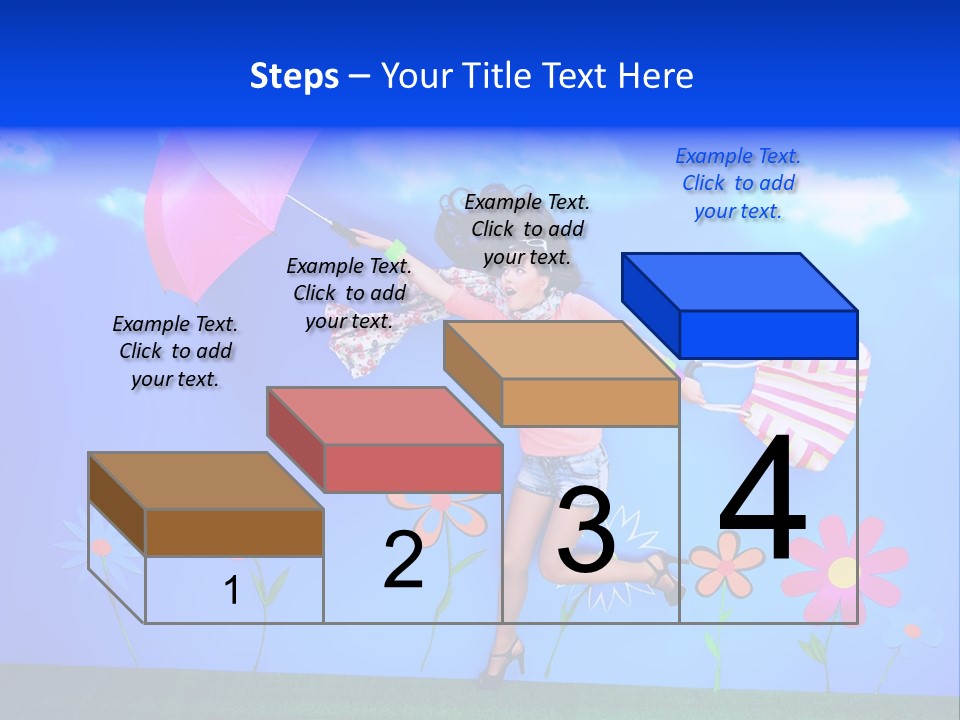 Steps – Your Title Text Here

Example Text. Click to add your text.

Example Text. Click to add your text.

Example Text. Click to add your text.

Example Text. Click to add your text.

1

2

3

4